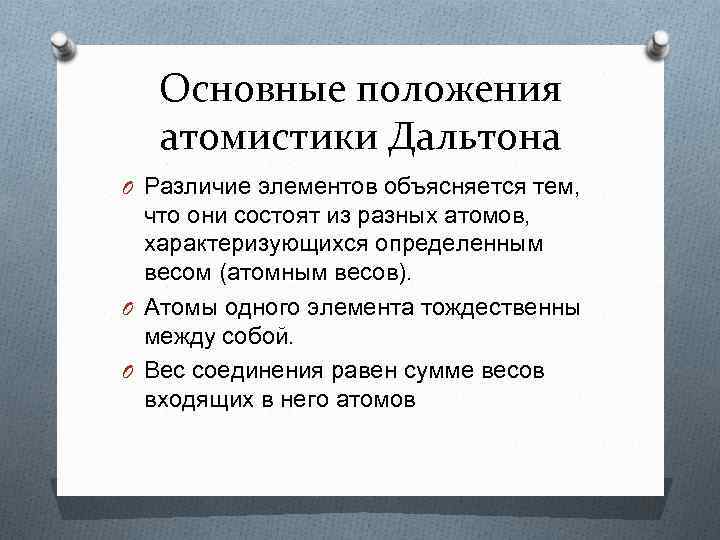 Основные положения атомистики Дальтона

Различие элементов объясняется тем, что они состоят из разных атомов, характеризующихся определенным весом (атомным весов).

Атомы одного элемента тождественны между собой.

Вес соединения равен сумме весов входящих в него атомов